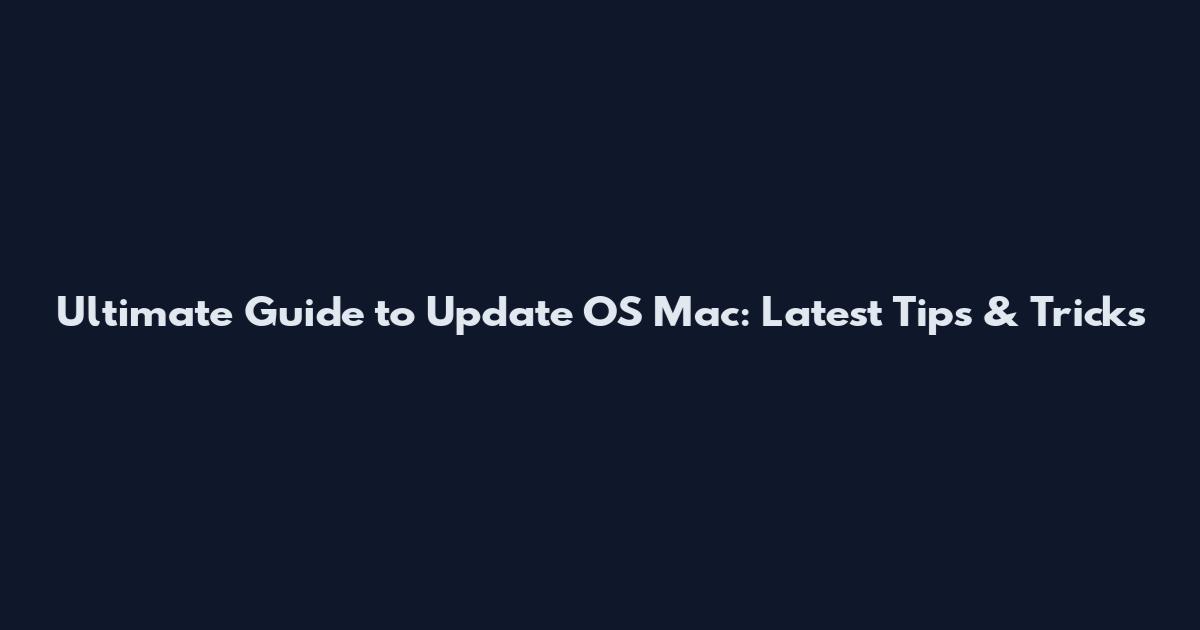 Ultimate Guide to Update OS Mac: Latest Tips & Tricks